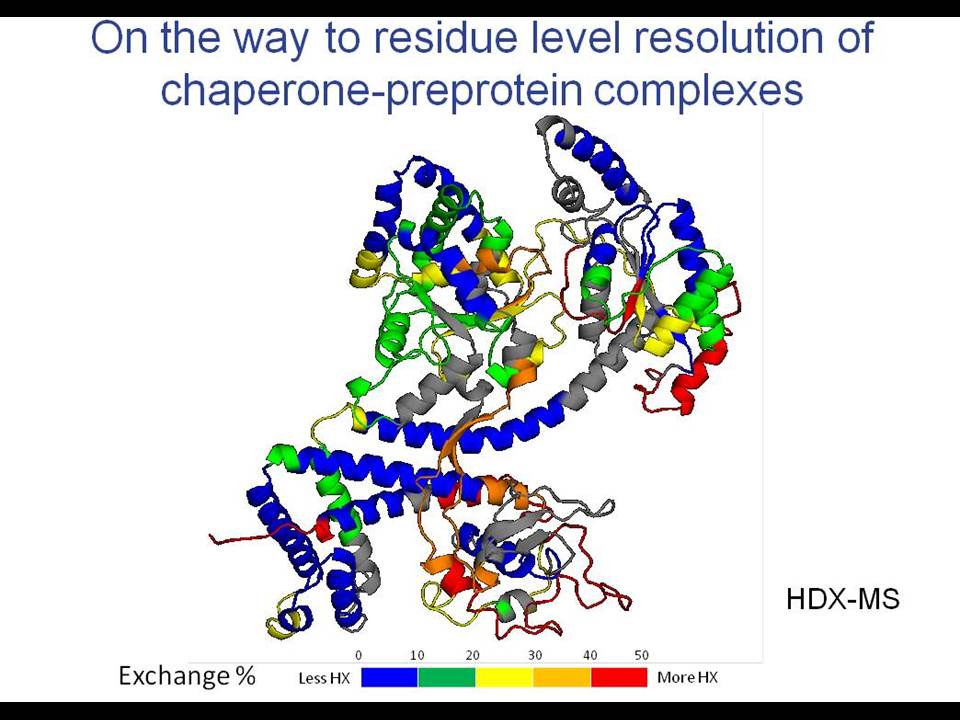 On the way to residue level resolution of chaperone-preprotein complexes

HDX-MS

Exchange %

0 10 20 30 40 50

Less HX

More HX